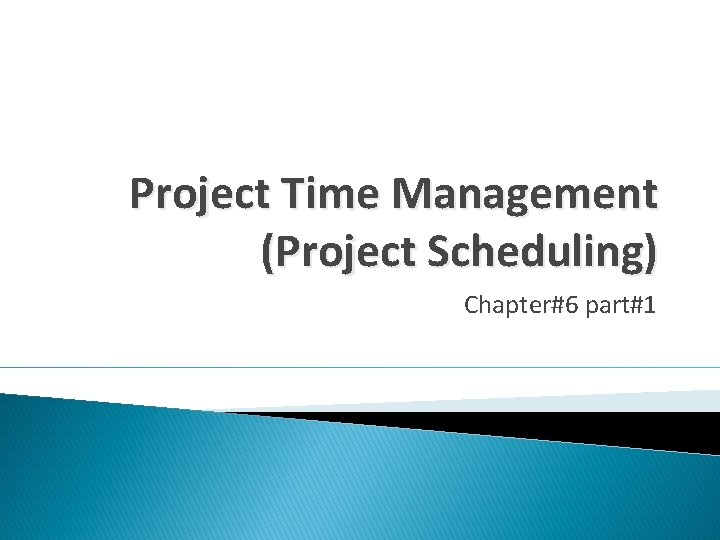 Project Time Management
(Project Scheduling)

Chapter#6 part#1